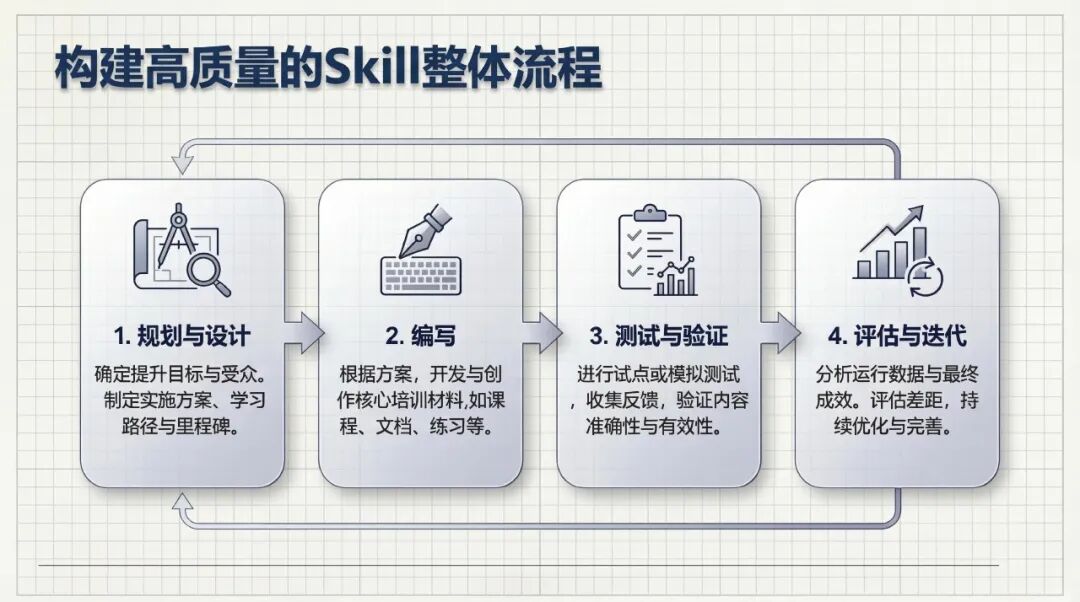 构建高质量的Skill整体流程

1. 规划与设计

确定提升目标与受众。制定实施方案、学习路径与里程碑。

2. 编写

根据方案，开发与创作核心培训材料,如课程、文档、练习等。

3. 测试与验证

进行试点或模拟测试，收集反馈，验证内容准确性与有效性。

4. 评估与迭代

分析运行数据与最终成效。评估差距，持续优化与完善。